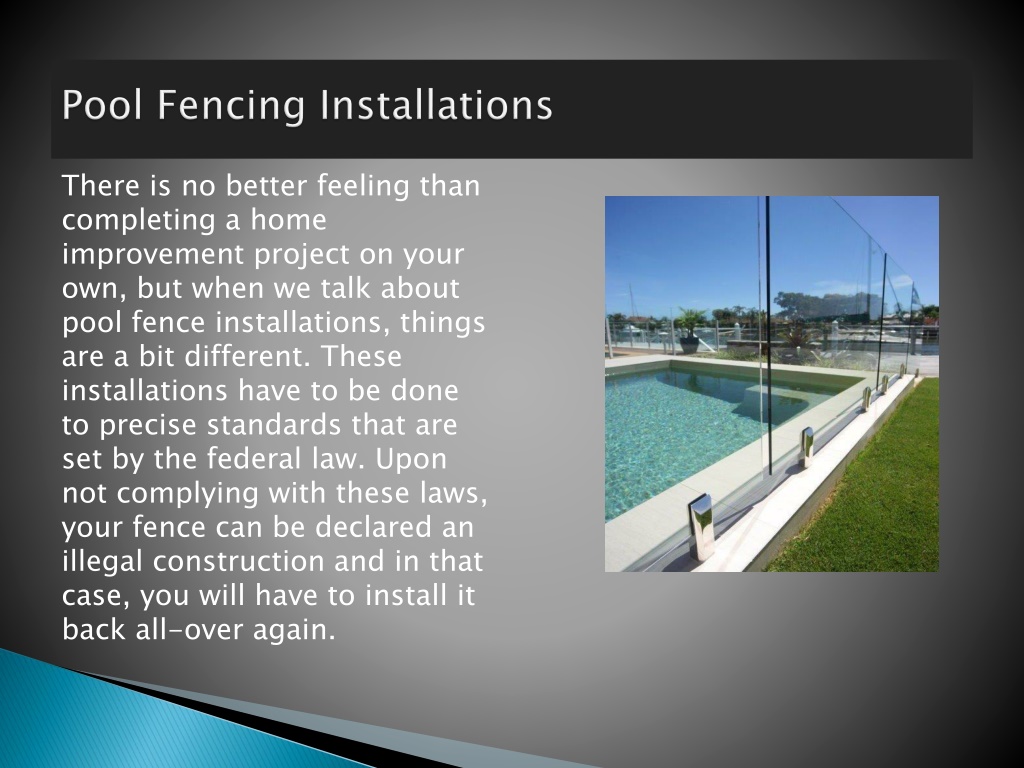 Pool Fencing Installations

There is no better feeling than completing a home improvement project on your own, but when we talk about pool fence installations, things are a bit different. These installations have to be done to precise standards that are set by the federal law. Upon not complying with these laws, your fence can be declared an illegal construction and in that case, you will have to install it back all-over again.